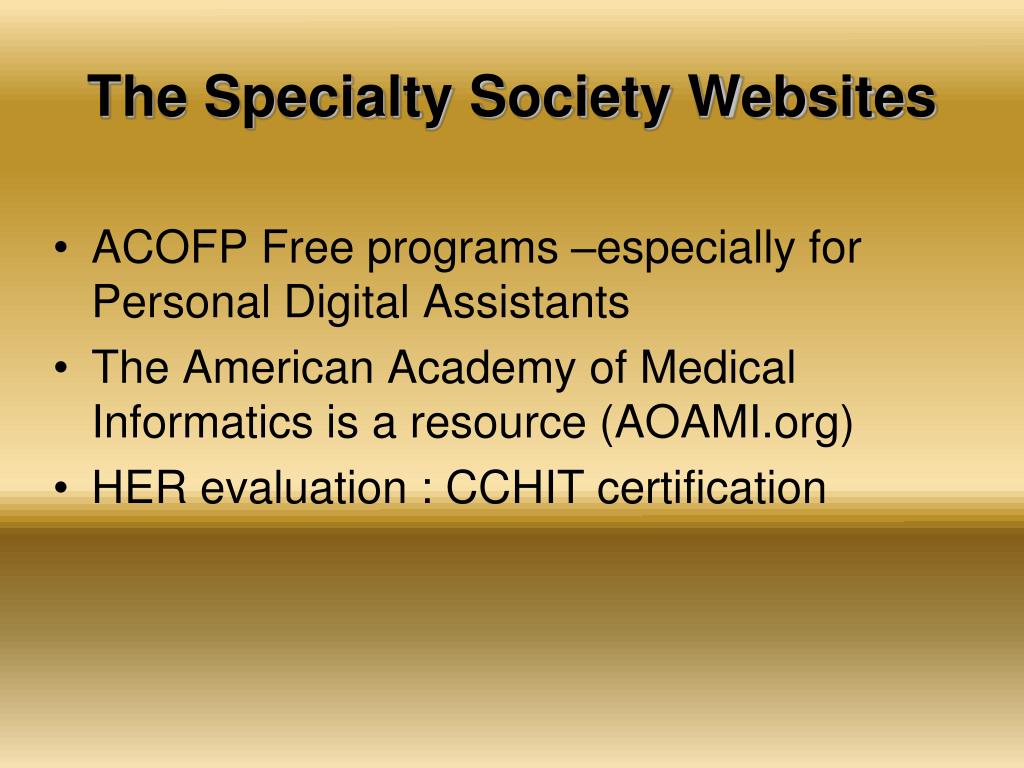 The Specialty Society Websites

• ACOFP Free programs –especially for Personal Digital Assistants
• The American Academy of Medical Informatics is a resource (AOAMI.org)
• HER evaluation : CCHIT certification